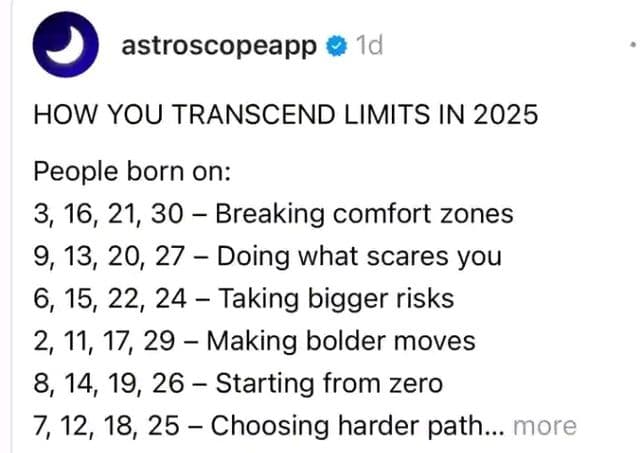 astroscopeapp 1d

HOW YOU TRANSCEND LIMITS IN 2025

People born on:
3, 16, 21, 30 – Breaking comfort zones
9, 13, 20, 27 – Doing what scares you
6, 15, 22, 24 – Taking bigger risks
2, 11, 17, 29 – Making bolder moves
8, 14, 19, 26 – Starting from zero
7, 12, 18, 25 – Choosing harder path... more